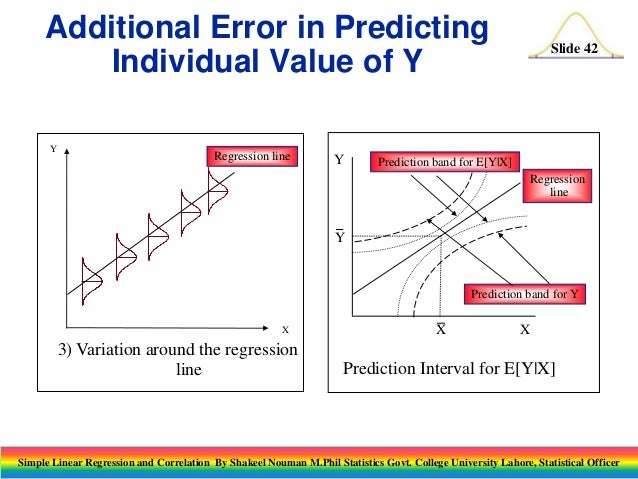 Additional Error in Predicting Individual Value of Y

Slide 42

Y

Regression line

X

3) Variation around the regression line

Y

Prediction band for E[Y|X]

Regression line

$\bar{Y}$

Prediction band for Y

$\bar{X}$

X

Prediction Interval for E[Y|X]

Simple Linear Regression and Correlation By Shakeel Nouman M.Phil Statistics Govt. College University Lahore, Statistical Officer